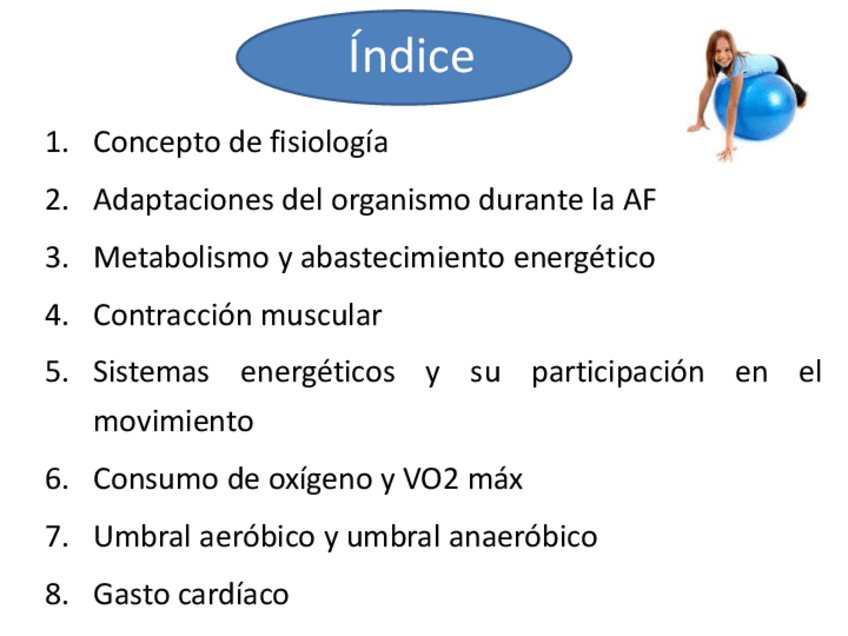 Índice

1. Concepto de fisiología
2. Adaptaciones del organismo durante la AF
3. Metabolismo y abastecimiento energético
4. Contracción muscular
5. Sistemas energéticos y su participación en el movimiento
6. Consumo de oxígeno y VO2 máx
7. Umbral aeróbico y umbral anaeróbico
8. Gasto cardíaco